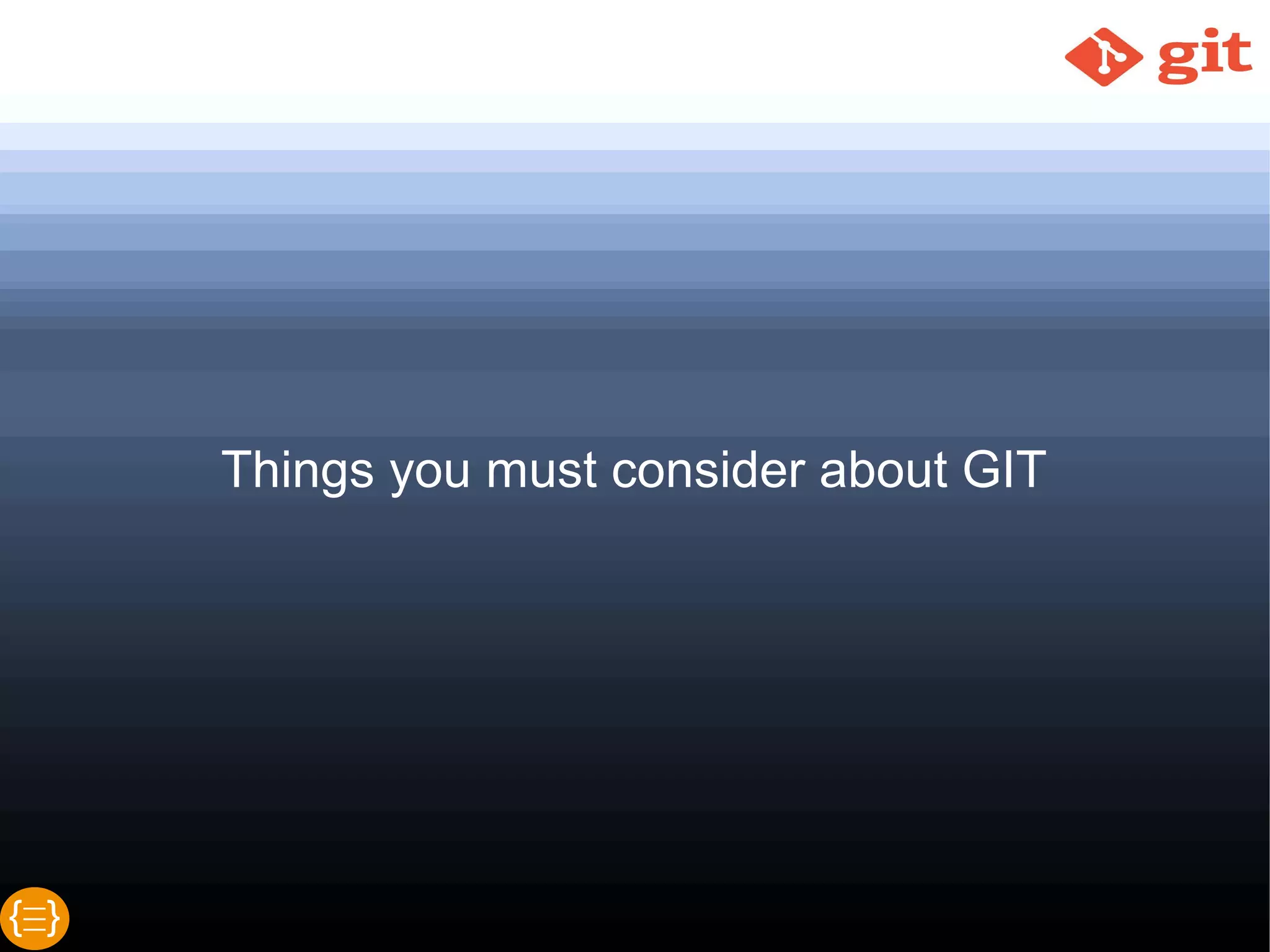 git

Things you must consider about GIT